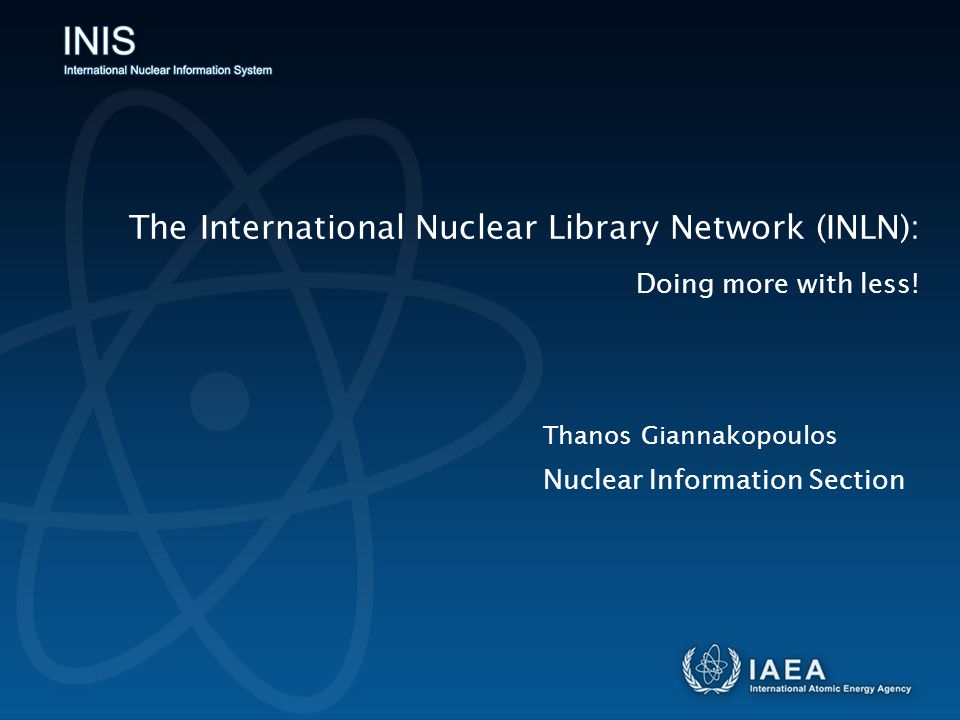 INIS
International Nuclear Information System

The International Nuclear Library Network (INLN):

Doing more with less!

Thanos Giannakopoulos
Nuclear Information Section

IAEA
International Atomic Energy Agency